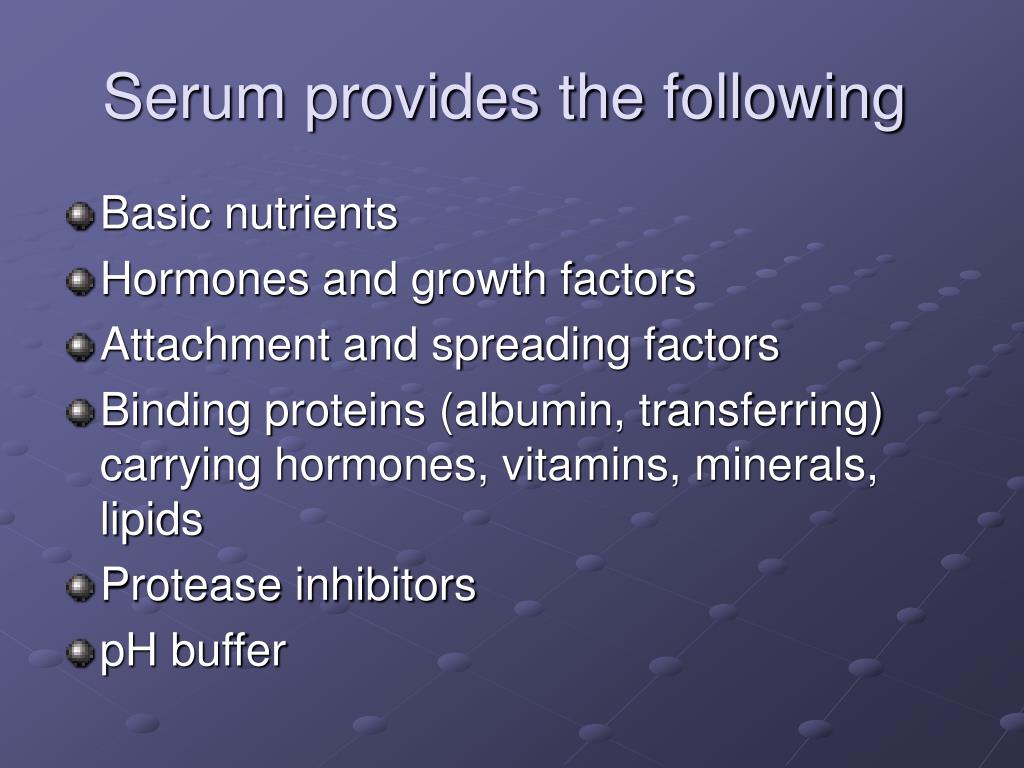 Serum provides the following

Basic nutrients
Hormones and growth factors
Attachment and spreading factors
Binding proteins (albumin, transferring) carrying hormones, vitamins, minerals, lipids
Protease inhibitors
pH buffer